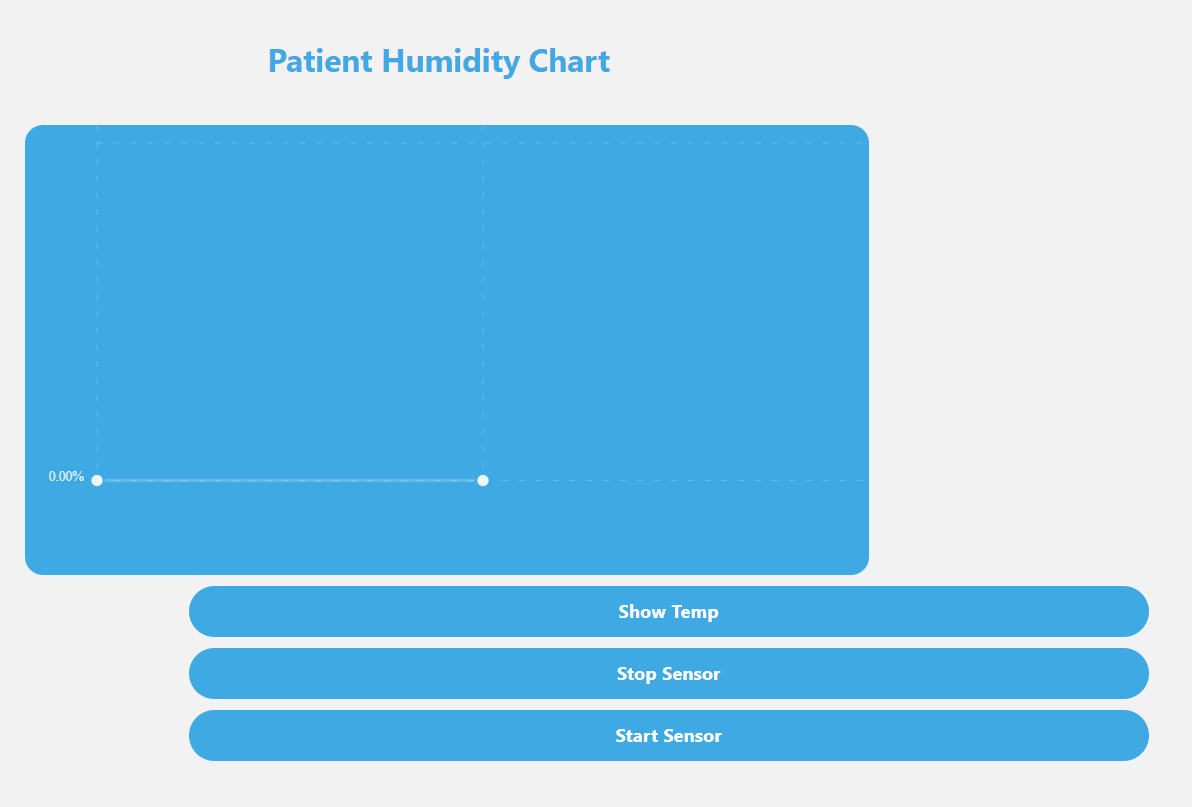 Patient Humidity Chart

0.00%

Show Temp

Stop Sensor

Start Sensor